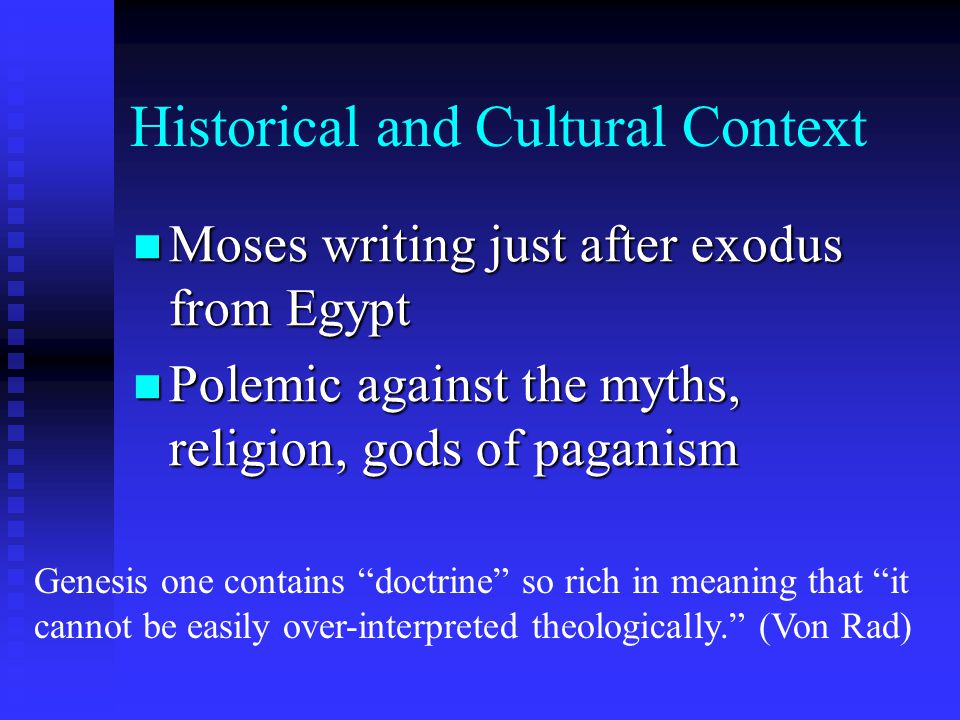 Historical and Cultural Context

Moses writing just after exodus from Egypt

Polemic against the myths, religion, gods of paganism

Genesis one contains “doctrine” so rich in meaning that “it cannot be easily over-interpreted theologically.” (Von Rad)